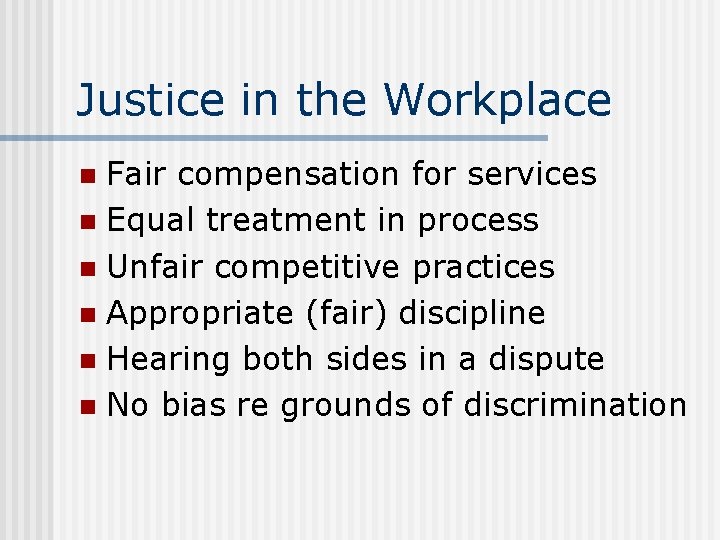 Justice in the Workplace

- Fair compensation for services
- Equal treatment in process
- Unfair competitive practices
- Appropriate (fair) discipline
- Hearing both sides in a dispute
- No bias re grounds of discrimination